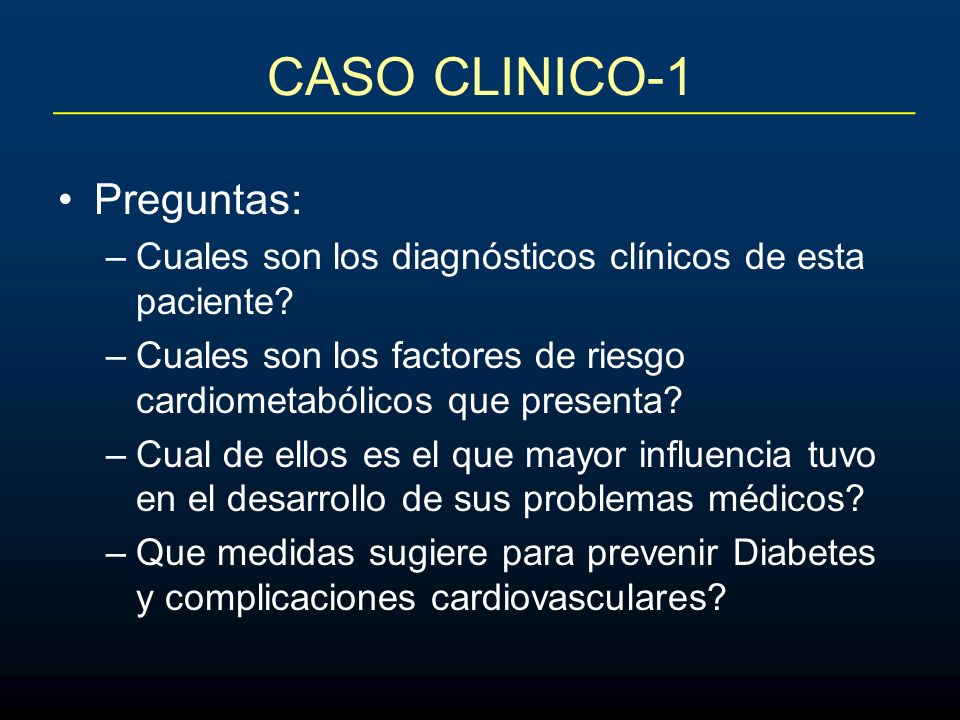 CASO CLINICO-1

• Preguntas:

– Cuales son los diagnósticos clínicos de esta paciente?

– Cuales son los factores de riesgo cardiometabólicos que presenta?

– Cual de ellos es el que mayor influencia tuvo en el desarrollo de sus problemas médicos?

– Que medidas sugiere para prevenir Diabetes y complicaciones cardiovasculares?